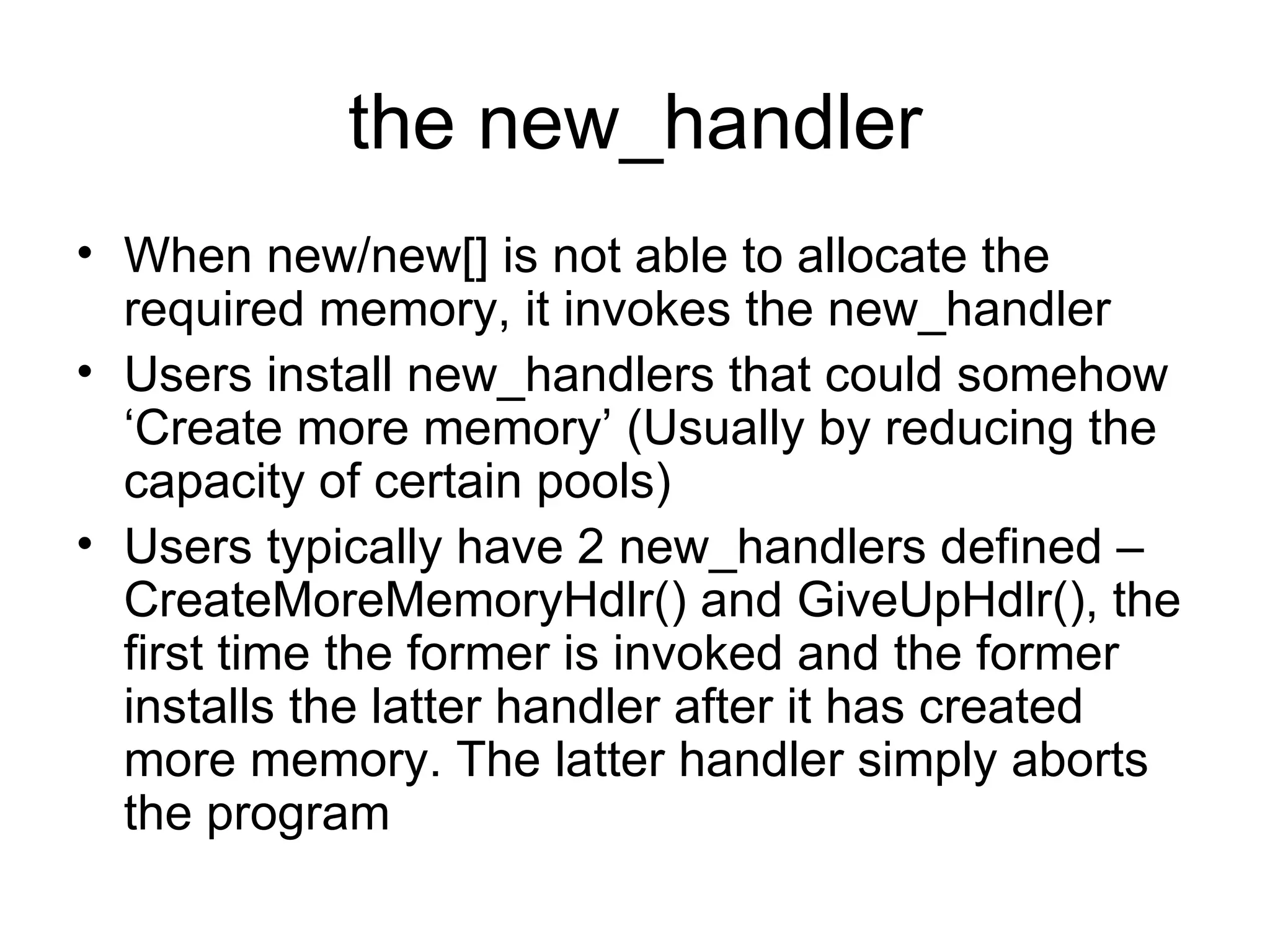 the new_handler

• When new/new[] is not able to allocate the required memory, it invokes the new_handler
• Users install new_handlers that could somehow ‘Create more memory’ (Usually by reducing the capacity of certain pools)
• Users typically have 2 new_handlers defined – CreateMoreMemoryHdlr() and GiveUpHdlr(), the first time the former is invoked and the former installs the latter handler after it has created more memory. The latter handler simply aborts the program